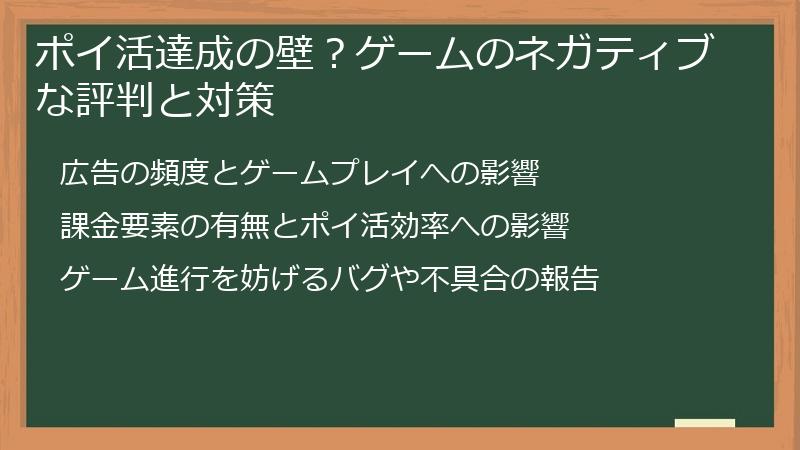 ポイ活達成の壁？ゲームのネガティブな評判と対策

広告の頻度とゲームプレイへの影響

課金要素の有無とポイ活効率への影響

ゲーム進行を妨げるバグや不具合の報告